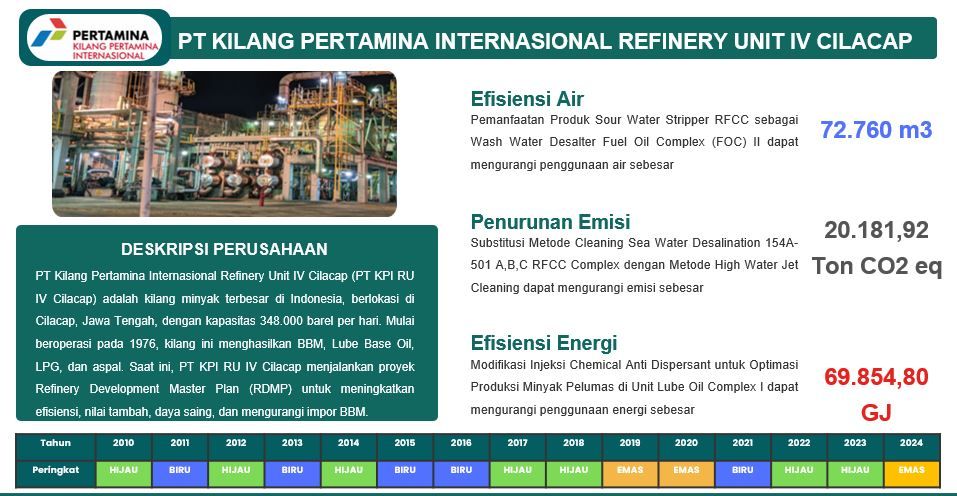 PERTAMINA
KILANG PERTAMINA INTERNASIONAL

PT KILANG PERTAMINA INTERNASIONAL REFINERY UNIT IV CILACAP

DESKRIPSI PERUSAHAAN

PT Kilang Pertamina Internasional Refinery Unit IV Cilacap (PT KPI RU IV Cilacap) adalah kilang minyak terbesar di Indonesia, berlokasi di Cilacap, Jawa Tengah, dengan kapasitas 348.000 barel per hari. Mulai beroperasi pada 1976, kilang ini menghasilkan BBM, Lube Base Oil, LPG, dan aspal. Saat ini, PT KPI RU IV Cilacap menjalankan proyek Refinery Development Master Plan (RDMP) untuk meningkatkan efisiensi, nilai tambah, daya saing, dan mengurangi impor BBM.

Efisiensi Air

Pemanfaatan Produk Sour Water Stripper RFCC sebagai Wash Water Desalter Fuel Oil Complex (FOC) II dapat mengurangi penggunaan air sebesar

72.760 m3

Penurunan Emisi

Substitusi Metode Cleaning Sea Water Desalination 154A-501 A,B,C RFCC Complex dengan Metode High Water Jet Cleaning dapat mengurangi emisi sebesar

20.181,92 Ton CO2 eq

Efisiensi Energi

Modifikasi Injeksi Chemical Anti Dispersant untuk Optimasi Produksi Minyak Pelumas di Unit Lube Oil Complex I dapat mengurangi penggunaan energi sebesar

69.854,80 GJ

| Tahun | 2010 | 2011 | 2012 | 2013 | 2014 | 2015 | 2016 | 2017 | 2018 | 2019 | 2020 | 2021 | 2022 | 2023 | 2024 |
|---|---|---|---|---|---|---|---|---|---|---|---|---|---|---|---|
| Peringkat | HIJAU | BIRU | HIJAU | BIRU | HIJAU | BIRU | BIRU | HIJAU | HIJAU | EMAS | EMAS | BIRU | HIJAU | HIJAU | EMAS |